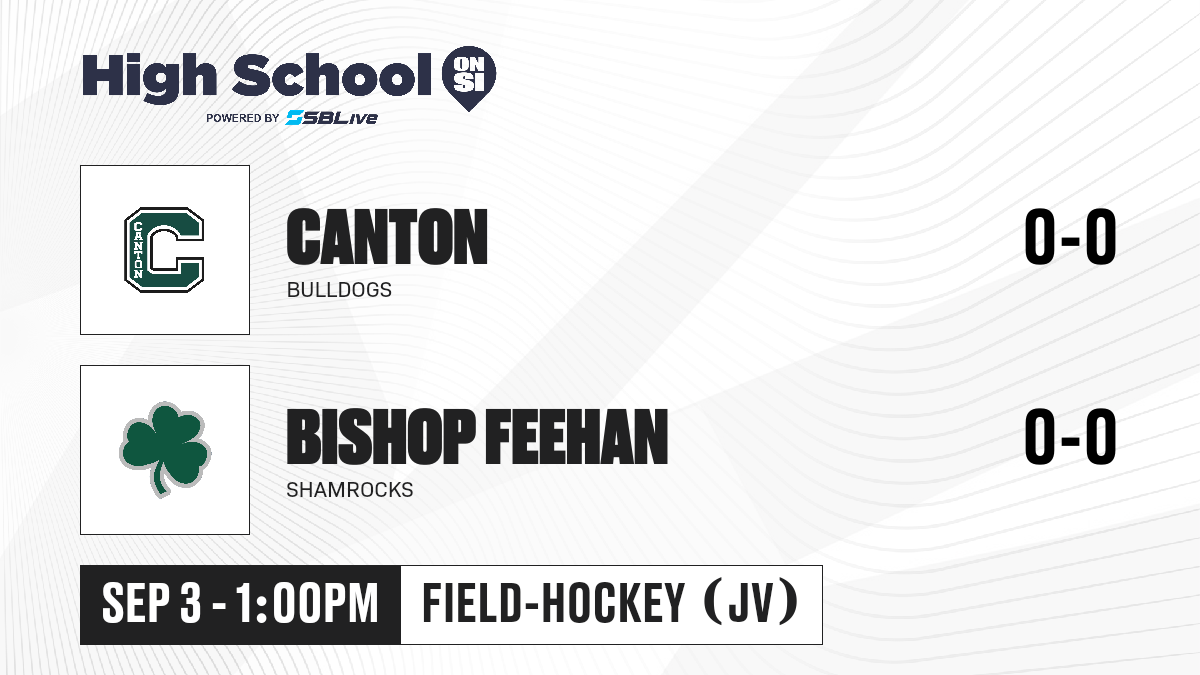 High School ON SI
POWERED BY SBLive

CANTON
CANTON
BULLDOGS
0-0

BISHOP FEEHAN
SHAMROCKS
0-0

SEP 3 - 1:00PM
FIELD-HOCKEY (JV)